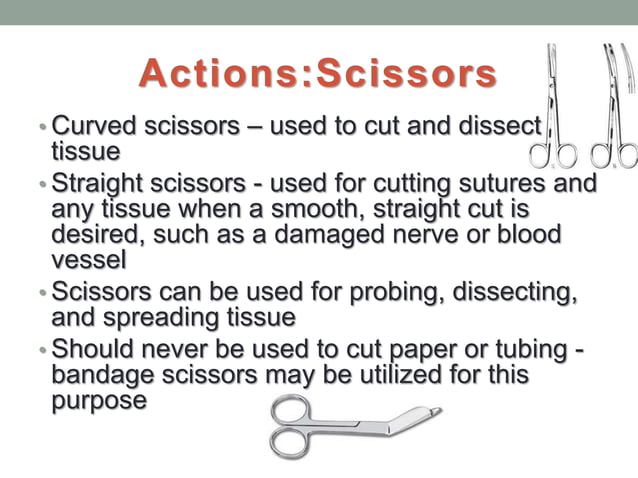 Actions:Scissors

• Curved scissors – used to cut and dissect tissue
• Straight scissors - used for cutting sutures and any tissue when a smooth, straight cut is desired, such as a damaged nerve or blood vessel
• Scissors can be used for probing, dissecting, and spreading tissue
• Should never be used to cut paper or tubing - bandage scissors may be utilized for this purpose